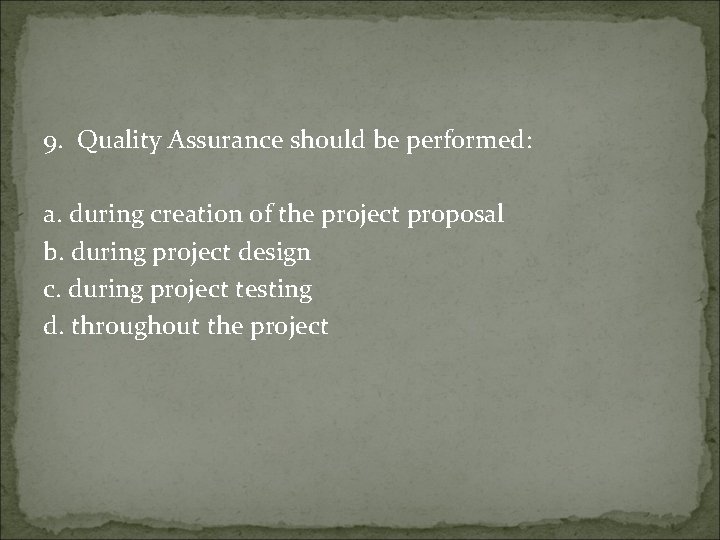 9. Quality Assurance should be performed:

a. during creation of the project proposal
b. during project design
c. during project testing
d. throughout the project